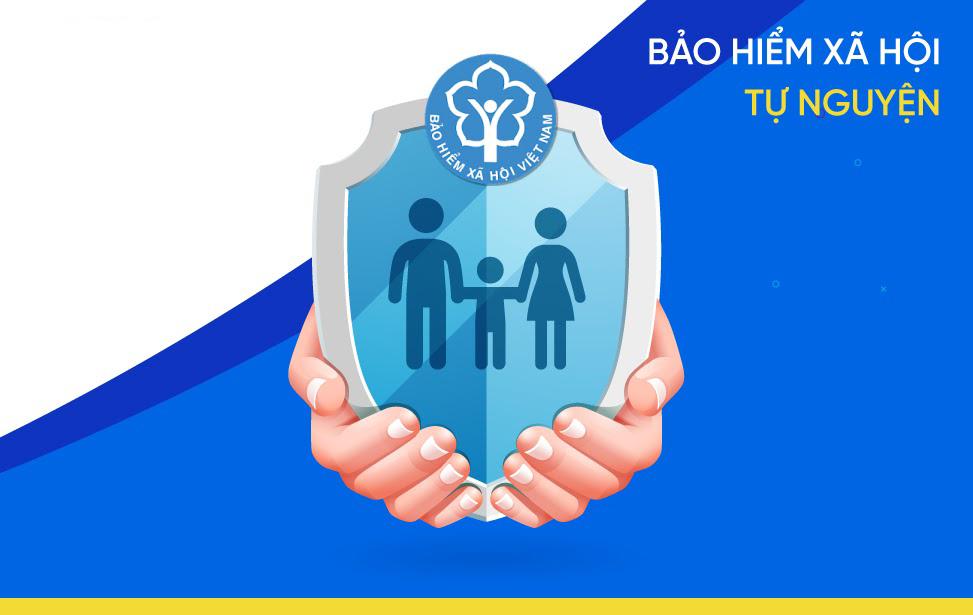 BẢO HIỂM XÃ HỘI
TỰ NGUYỆN

BẢO HIỂM XÃ HỘI VIỆT NAM